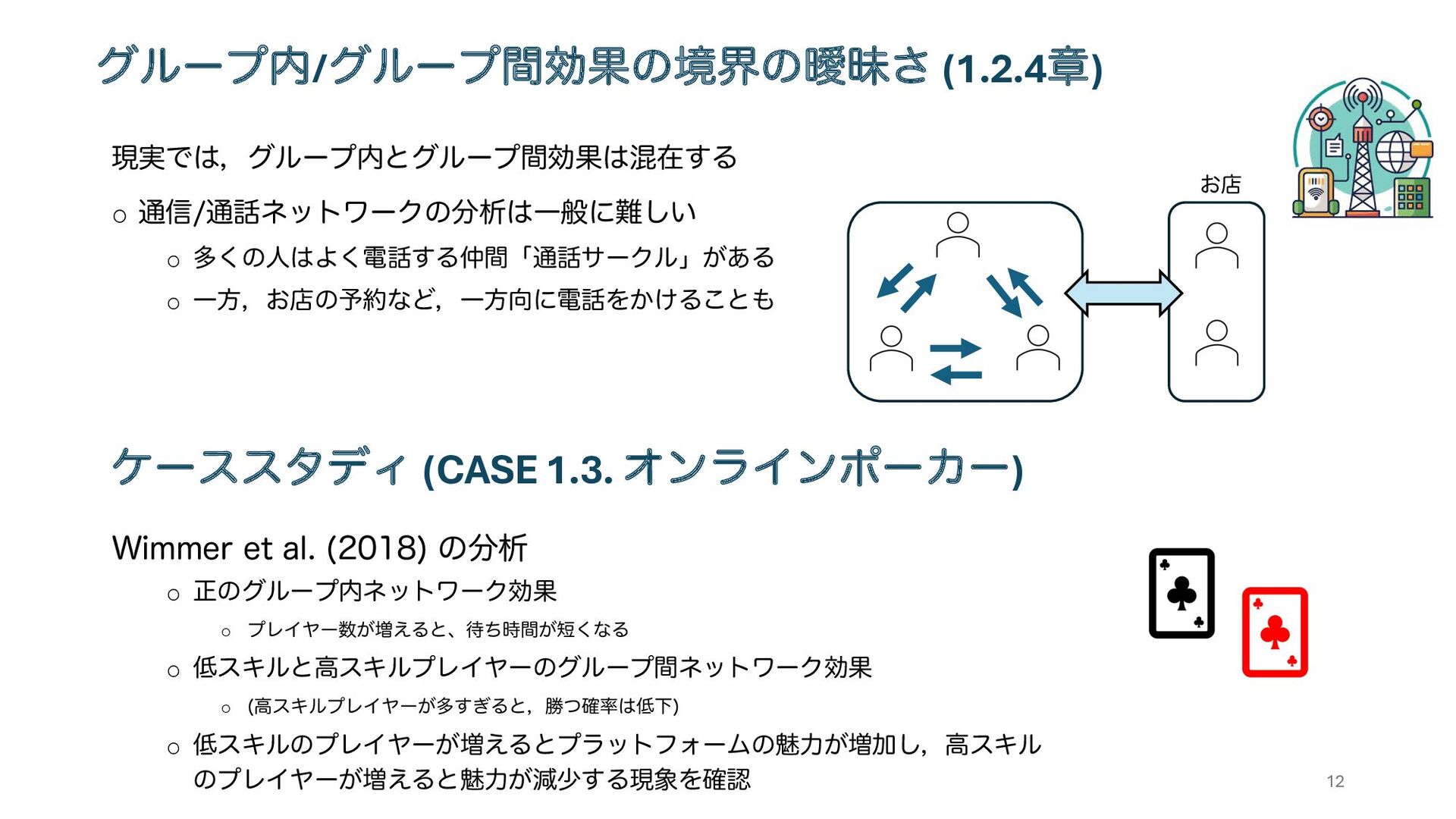 グループ内/グループ間効果の境界の曖昧さ (1.2.4章)

現実では，グループ内とグループ間効果は混在する

○ 通信/通話ネットワークの分析は一般に難しい

○ 多くの人はよく電話する仲間「通話サークル」がある

○ 一方，お店の予約など，一方向に電話をかけることも

お店

ケーススタディ (CASE 1.3. オンラインポーカー)

Wimmer et al. (2018) の分析

○ 正のグループ内ネットワーク効果

○ プレイヤー数が増えると、待ち時間が短くなる

○ 低スキルと高スキルプレイヤーのグループ間ネットワーク効果

○ (高スキルプレイヤーが多すぎると，勝つ確率は低下)

○ 低スキルのプレイヤーが増えるとプラットフォームの魅力が増加し，高スキルのプレイヤーが増えると魅力が減少する現象を確認

12